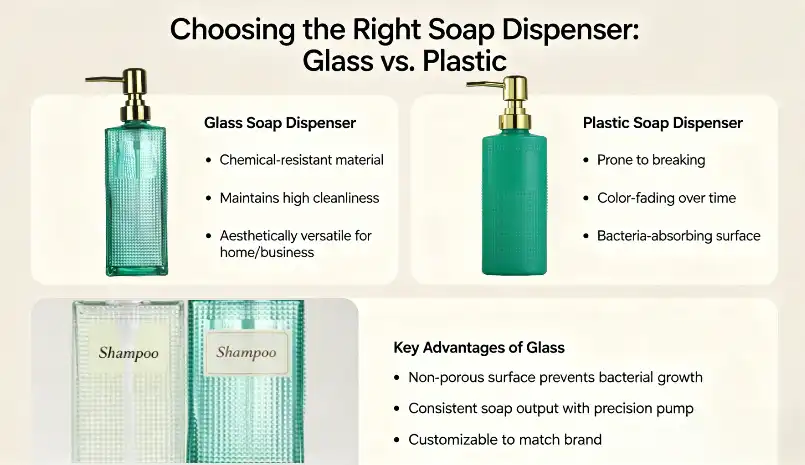 Choosing the Right Soap Dispenser: Glass vs. Plastic

Glass Soap Dispenser

• Chemical-resistant material

• Maintains high cleanliness

• Aesthetically versatile for home/business

Plastic Soap Dispenser

• Prone to breaking

• Color-fading over time

• Bacteria-absorbing surface

Shampoo

Shampoo

Key Advantages of Glass

• Non-porous surface prevents bacterial growth

• Consistent soap output with precision pump

• Customizable to match brand